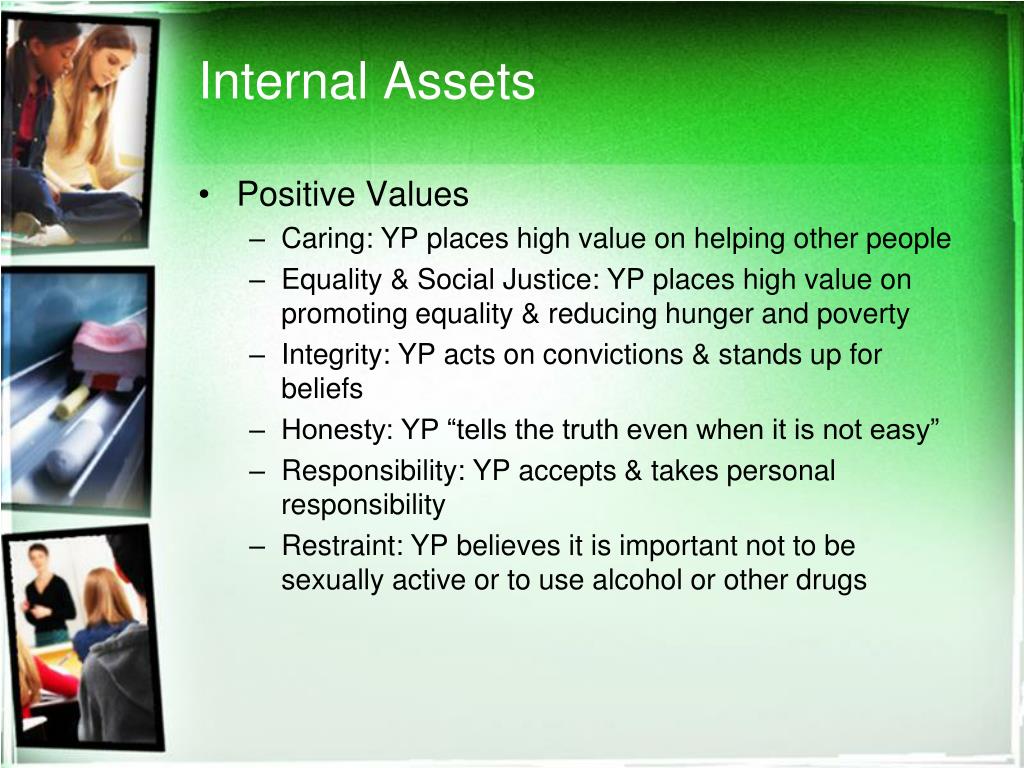 Internal Assets

• Positive Values
– Caring: YP places high value on helping other people
– Equality & Social Justice: YP places high value on promoting equality & reducing hunger and poverty
– Integrity: YP acts on convictions & stands up for beliefs
– Honesty: YP “tells the truth even when it is not easy”
– Responsibility: YP accepts & takes personal responsibility
– Restraint: YP believes it is important not to be sexually active or to use alcohol or other drugs